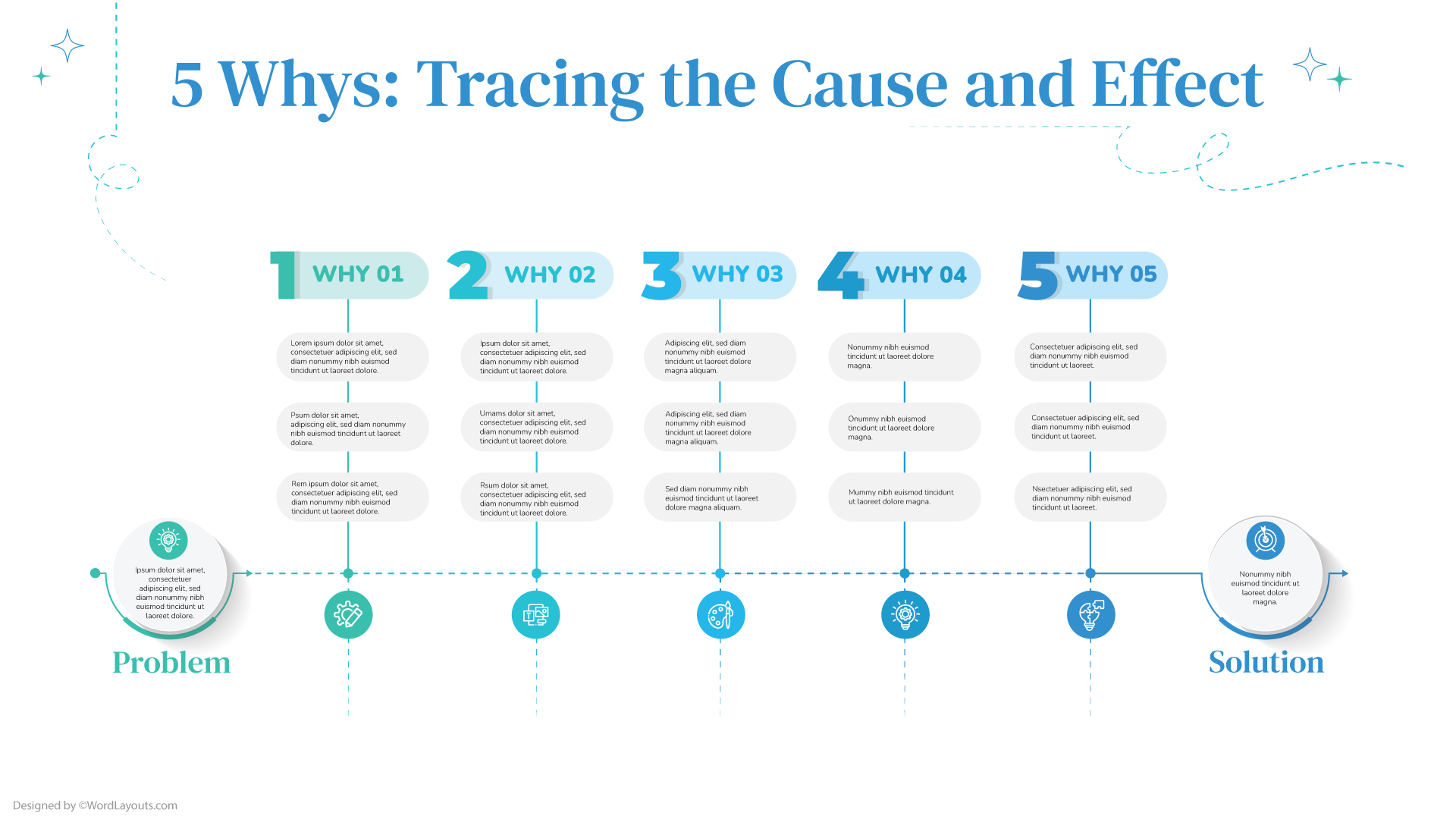 5 Whys: Tracing the Cause and Effect

1 WHY 01

Lorem ipsum dolor sit amet, consectetuer adipiscing elit, sed diam nonummy nibh euismod tincidunt ut laoreet dolore.

Psum dolor sit amet, adipiscing elit, sed diam nonummy nibh euismod tincidunt ut laoreet dolore.

Rem ipsum dolor sit amet, consectetuer adipiscing elit, sed diam nonummy nibh euismod tincidunt ut laoreet dolore.

2 WHY 02

Ipsum dolor sit amet, consectetuer adipiscing elit, sed diam nonummy nibh euismod tincidunt ut laoreet dolore.

Umams dolor sit amet, consectetuer adipiscing elit, sed diam nonummy nibh euismod tincidunt ut laoreet dolore.

Rsum dolor sit amet, consectetuer adipiscing elit, sed diam nonummy nibh euismod tincidunt ut laoreet dolore.

3 WHY 03

Adipiscing elit, sed diam nonummy nibh euismod tincidunt ut laoreet dolore magna aliquam.

Adipiscing elit, sed diam nonummy nibh euismod tincidunt ut laoreet dolore magna aliquam.

Sed diam nonummy nibh euismod tincidunt ut laoreet dolore magna aliquam.

4 WHY 04

Nonummy nibh euismod tincidunt ut laoreet dolore magna.

Onummy nibh euismod tincidunt ut laoreet dolore magna.

Mummy nibh euismod tincidunt ut laoreet dolore magna.

5 WHY 05

Consectetuer adipiscing elit, sed diam nonummy nibh euismod tincidunt ut laoreet.

Consectetuer adipiscing elit, sed diam nonummy nibh euismod tincidunt ut laoreet.

Nsectetuer adipiscing elit, sed diam nonummy nibh euismod tincidunt ut laoreet.

Ipsum dolor sit amet, consectetuer adipiscing elit, sed diam nonummy nibh euismod tincidunt ut laoreet dolore.

Problem

Nonummy nibh euismod tincidunt ut laoreet dolore magna.

Solution

Designed by ©WordLayouts.com